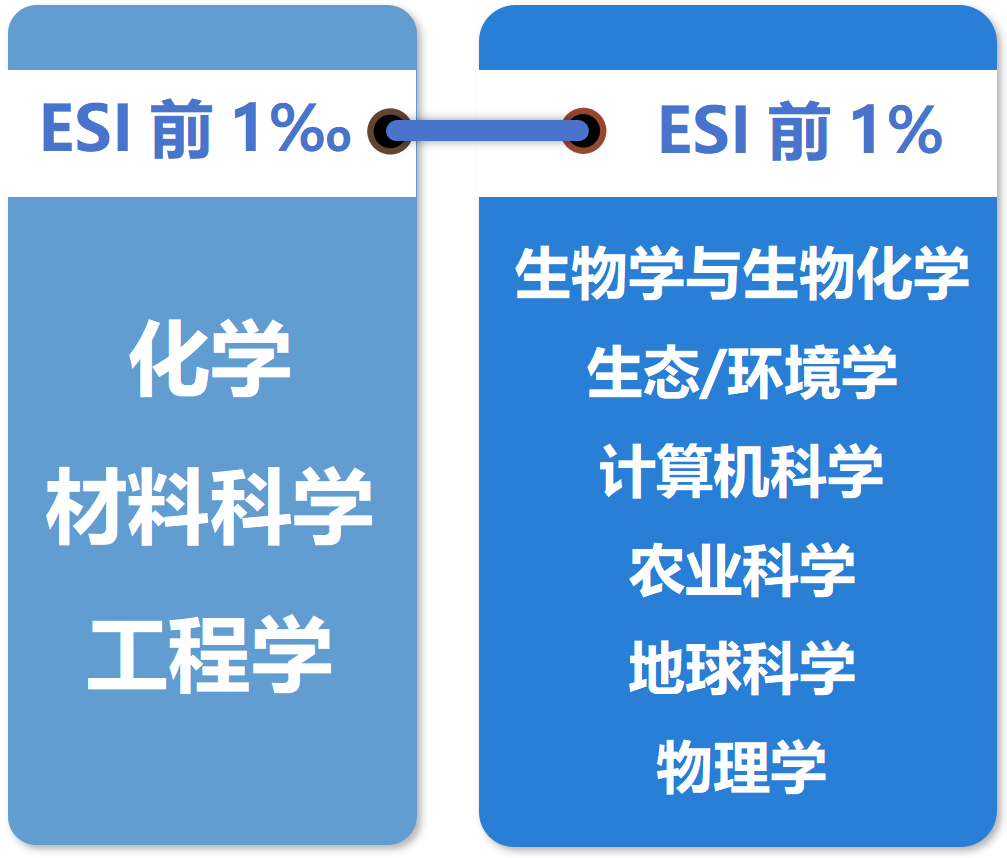 ESI 前 1‰

化学

材料科学

工程学

ESI 前 1%

生物学与生物化学

生态/环境学

计算机科学

农业科学

地球科学

物理学